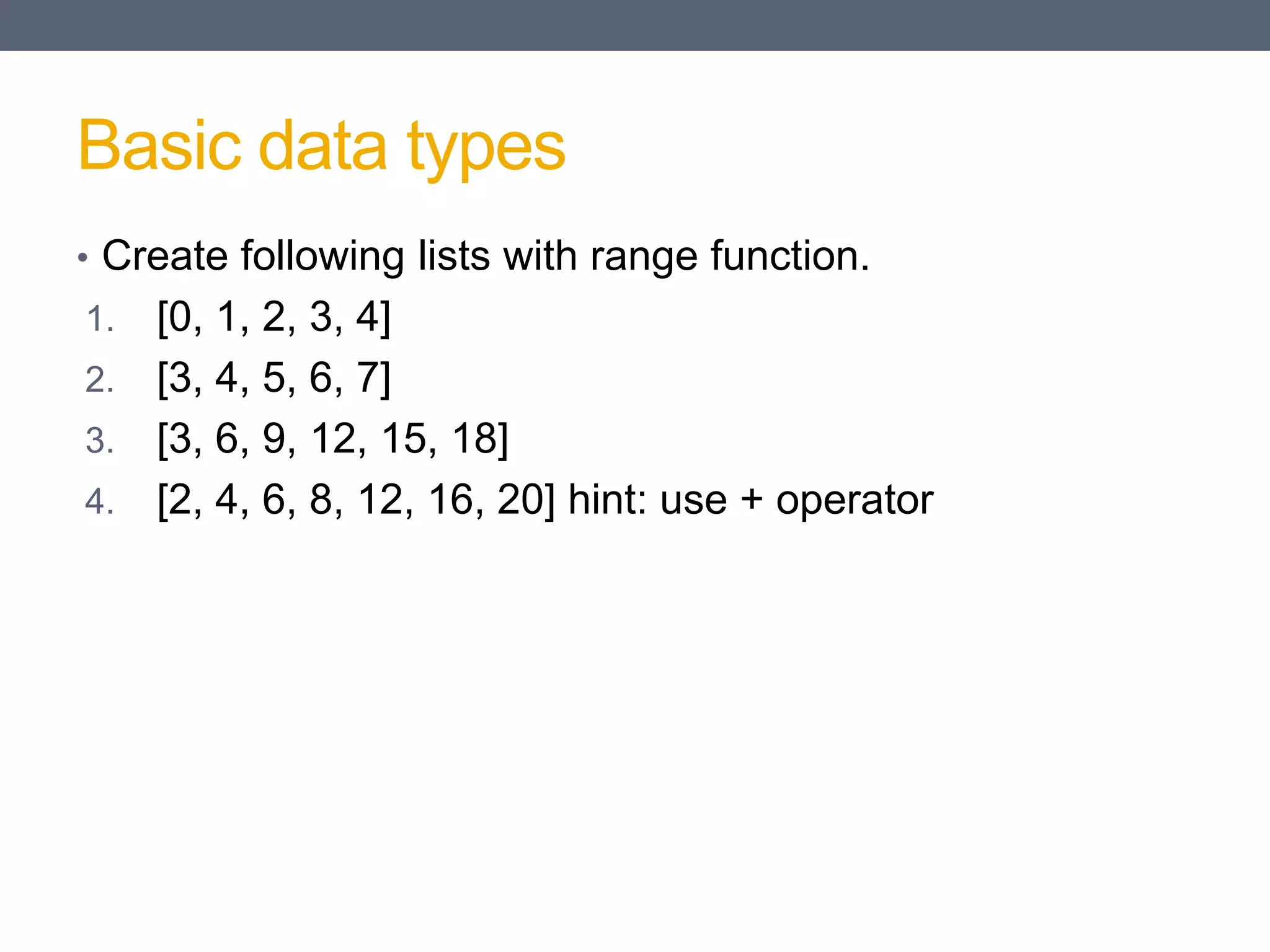 Basic data types

• Create following lists with range function.

1. [0, 1, 2, 3, 4]
2. [3, 4, 5, 6, 7]
3. [3, 6, 9, 12, 15, 18]
4. [2, 4, 6, 8, 12, 16, 20] hint: use + operator